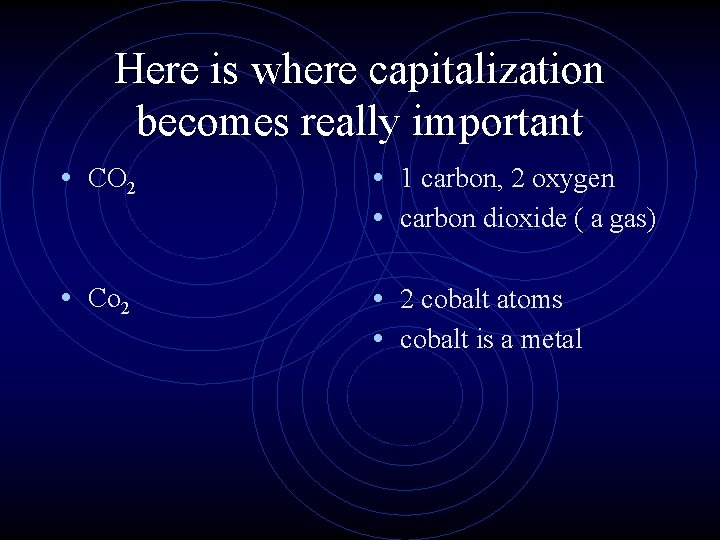 Here is where capitalization becomes really important

• $CO_2$

• $Co_2$

• 1 carbon, 2 oxygen
• carbon dioxide ( a gas)

• 2 cobalt atoms
• cobalt is a metal